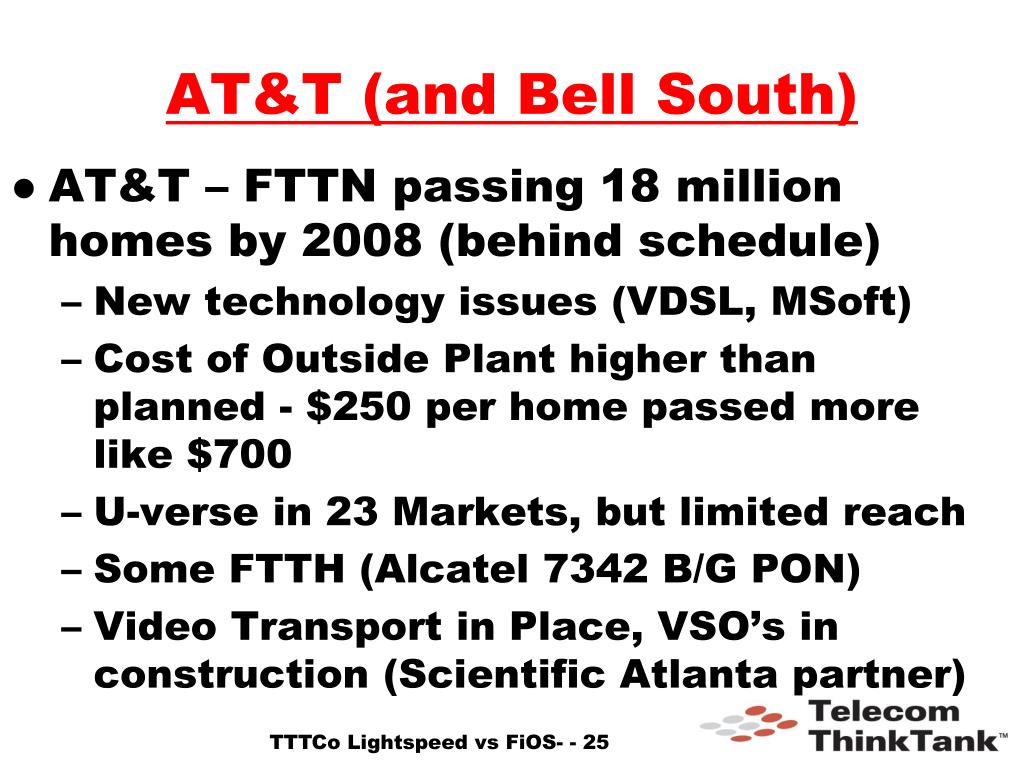 AT&T (and Bell South)

• AT&T – FTTN passing 18 million homes by 2008 (behind schedule)
– New technology issues (VDSL, MSoft)
– Cost of Outside Plant higher than planned - \$250 per home passed more like \$700
– U-verse in 23 Markets, but limited reach
– Some FTTH (Alcatel 7342 B/G PON)
– Video Transport in Place, VSO's in construction (Scientific Atlanta partner)

TTTCo Lightspeed vs FiOS- - 25

Telecom ThinkTank™